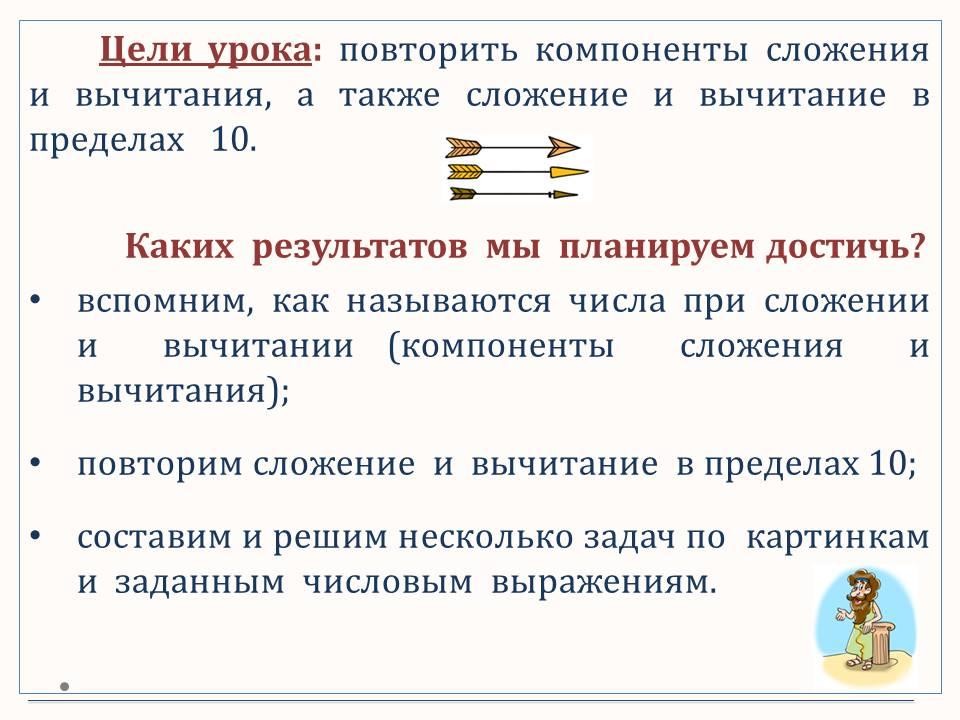 Цели урока: повторить компоненты сложения и вычитания, а также сложение и вычитание в пределах 10.

Каких результатов мы планируем достичь?

• вспомним, как называются числа при сложении и вычитании (компоненты сложения и вычитания);

• повторим сложение и вычитание в пределах 10;

• составим и решим несколько задач по картинкам и заданным числовым выражениям.